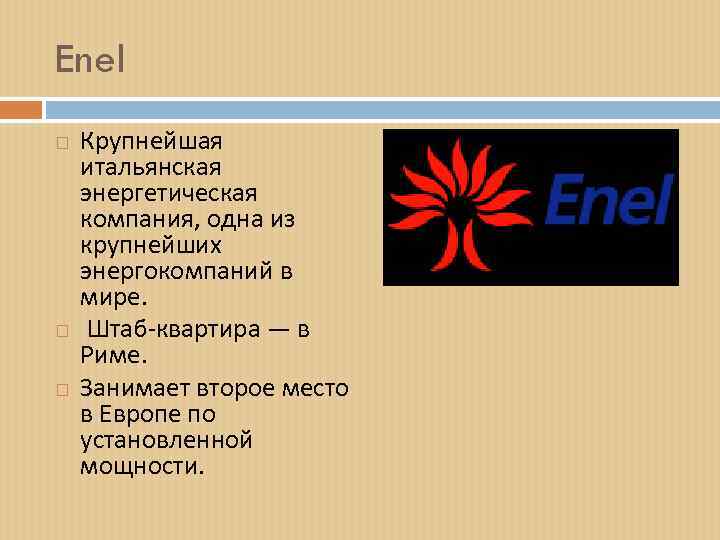 Enel

Крупнейшая итальянская энергетическая компания, одна из крупнейших энергокомпаний в мире.

Штаб-квартира — в Риме.

Занимает второе место в Европе по установленной мощности.

Enel